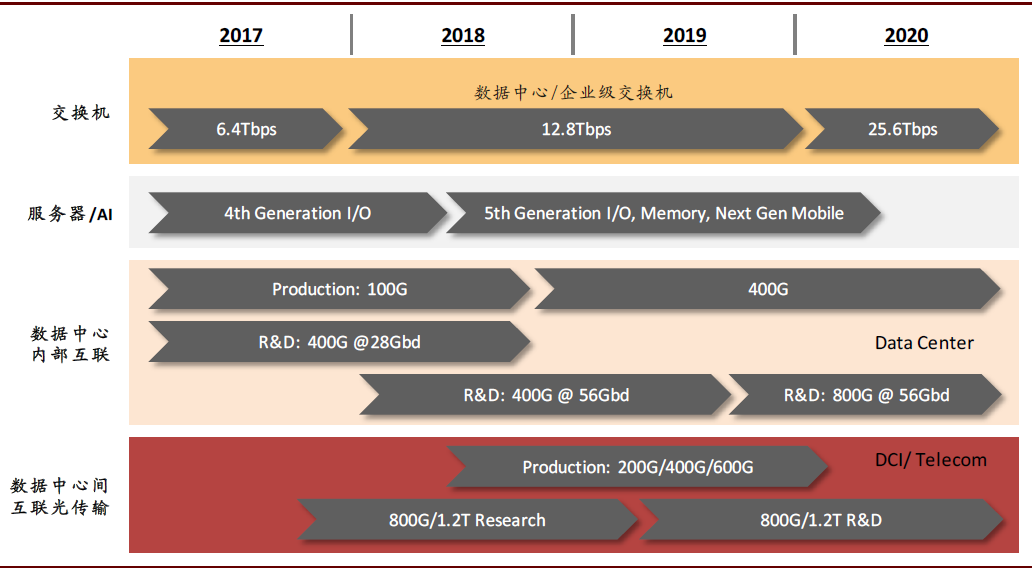 2017 2018 2019 2020

交换机

数据中心/企业级交换机

6.4Tbps

12.8Tbps

25.6Tbps

服务器/AI

4th Generation I/O

5th Generation I/O, Memory, Next Gen Mobile

数据中心内部互联

Production: 100G

400G

R&D: 400G @28Gbd

Data Center

R&D: 400G @ 56Gbd

R&D: 800G @ 56Gbd

数据中心间互联光传输

Production: 200G/400G/600G

DCI/ Telecom

800G/1.2T Research

800G/1.2T R&D